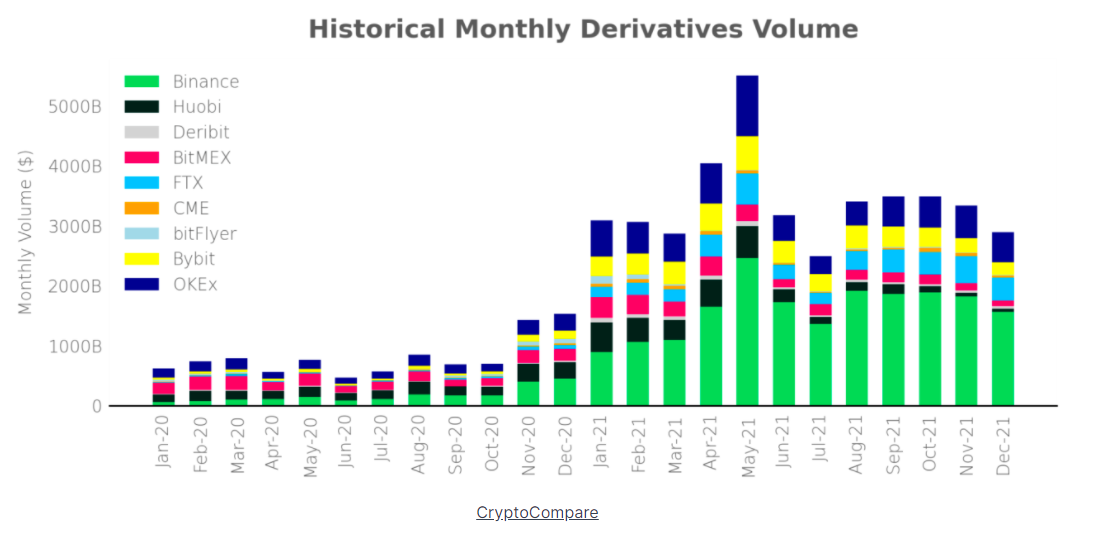 Historical Monthly Derivatives Volume

Binance
Huobi
Deribit
BitMEX
FTX
CME
bitFlyer
Bybit
OKEx

Monthly Volume ($)

5000B
4000B
3000B
2000B
1000B
0

Jan-20
Feb-20
Mar-20
Apr-20
May-20
Jun-20
Jul-20
Aug-20
Sep-20
Oct-20
Nov-20
Dec-20
Jan-21
Feb-21
Mar-21
Apr-21
May-21
Jun-21
Jul-21
Aug-21
Sep-21
Oct-21
Nov-21
Dec-21

CryptoCompare